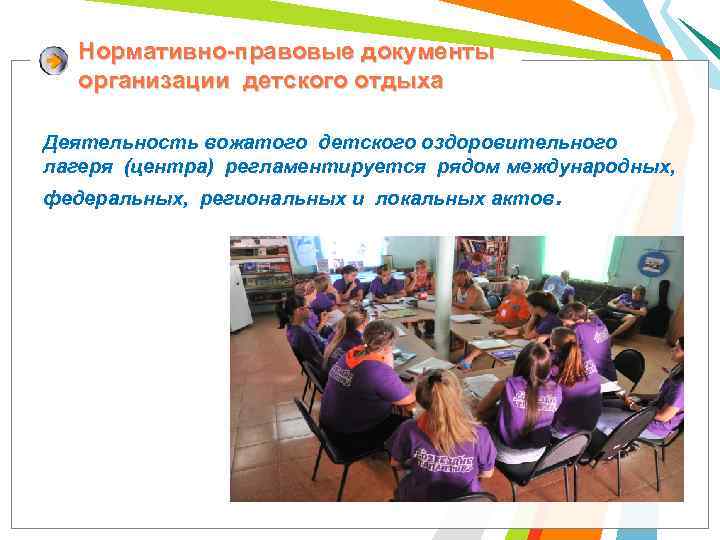 Нормативно-правовые документы организации детского отдыха

Деятельность вожатого детского оздоровительного лагеря (центра) регламентируется рядом международных, федеральных, региональных и локальных актов.